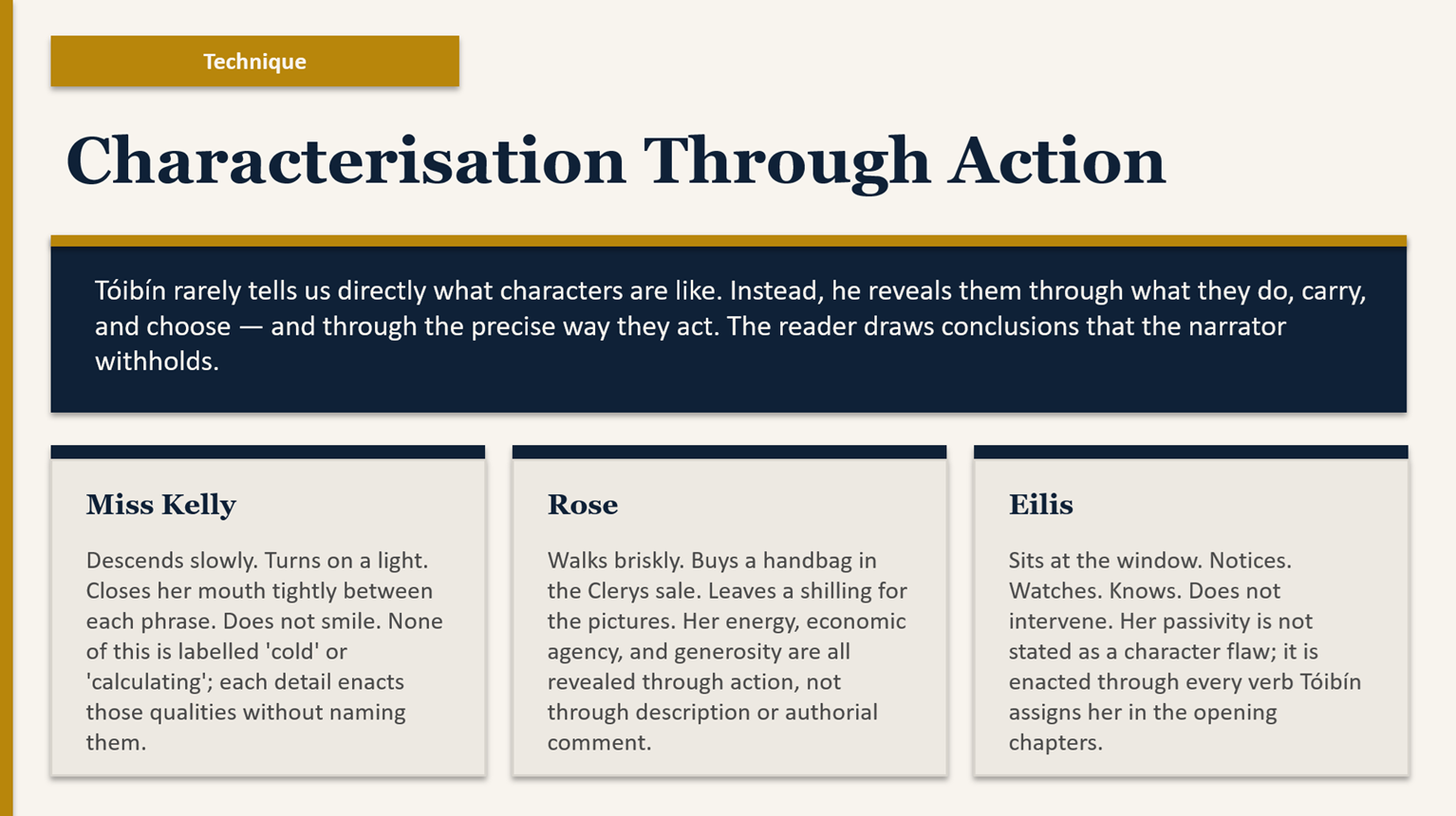 Technique

Characterisation Through Action

Tóibín rarely tells us directly what characters are like. Instead, he reveals them through what they do, carry, and choose — and through the precise way they act. The reader draws conclusions that the narrator withholds.

Miss Kelly

Descends slowly. Turns on a light. Closes her mouth tightly between each phrase. Does not smile. None of this is labelled 'cold' or 'calculating'; each detail enacts those qualities without naming them.

Rose

Walks briskly. Buys a handbag in the Clerys sale. Leaves a shilling for the pictures. Her energy, economic agency, and generosity are all revealed through action, not through description or authorial comment.

Eilis

Sits at the window. Notices. Watches. Knows. Does not intervene. Her passivity is not stated as a character flaw; it is enacted through every verb Tóibín assigns her in the opening chapters.